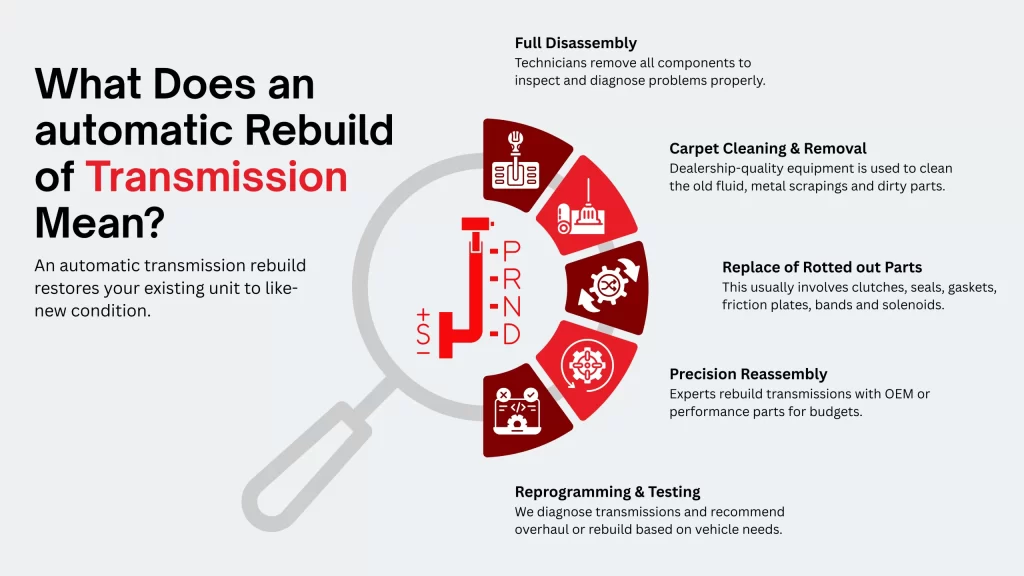 What Does an automatic Rebuild of Transmission Mean?

An automatic transmission rebuild restores your existing unit to like-new condition.

P
R
N
D
+
S
−

Full Disassembly
Technicians remove all components to inspect and diagnose problems properly.

Carpet Cleaning & Removal
Dealership-quality equipment is used to clean the old fluid, metal scrapings and dirty parts.

Replace of Rotted out Parts
This usually involves clutches, seals, gaskets, friction plates, bands and solenoids.

Precision Reassembly
Experts rebuild transmissions with OEM or performance parts for budgets.

Reprogramming & Testing
We diagnose transmissions and recommend overhaul or rebuild based on vehicle needs.